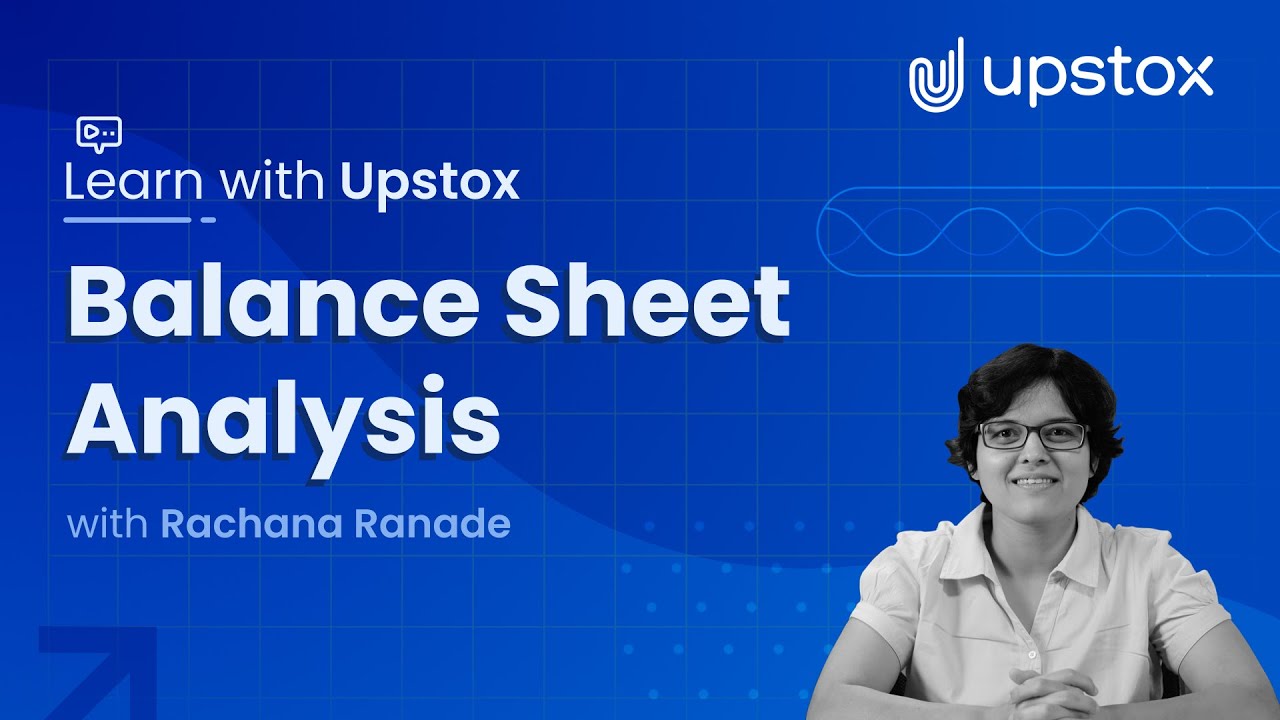 upstox

Learn with Upstox

Balance Sheet Analysis

with Rachana Ranade